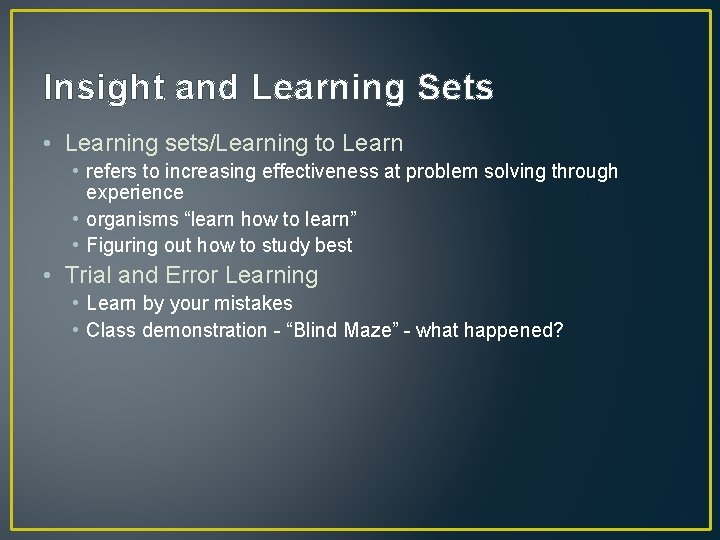 Insight and Learning Sets

• Learning sets/Learning to Learn
  • refers to increasing effectiveness at problem solving through experience
  • organisms “learn how to learn”
  • Figuring out how to study best
• Trial and Error Learning
  • Learn by your mistakes
  • Class demonstration - “Blind Maze” - what happened?